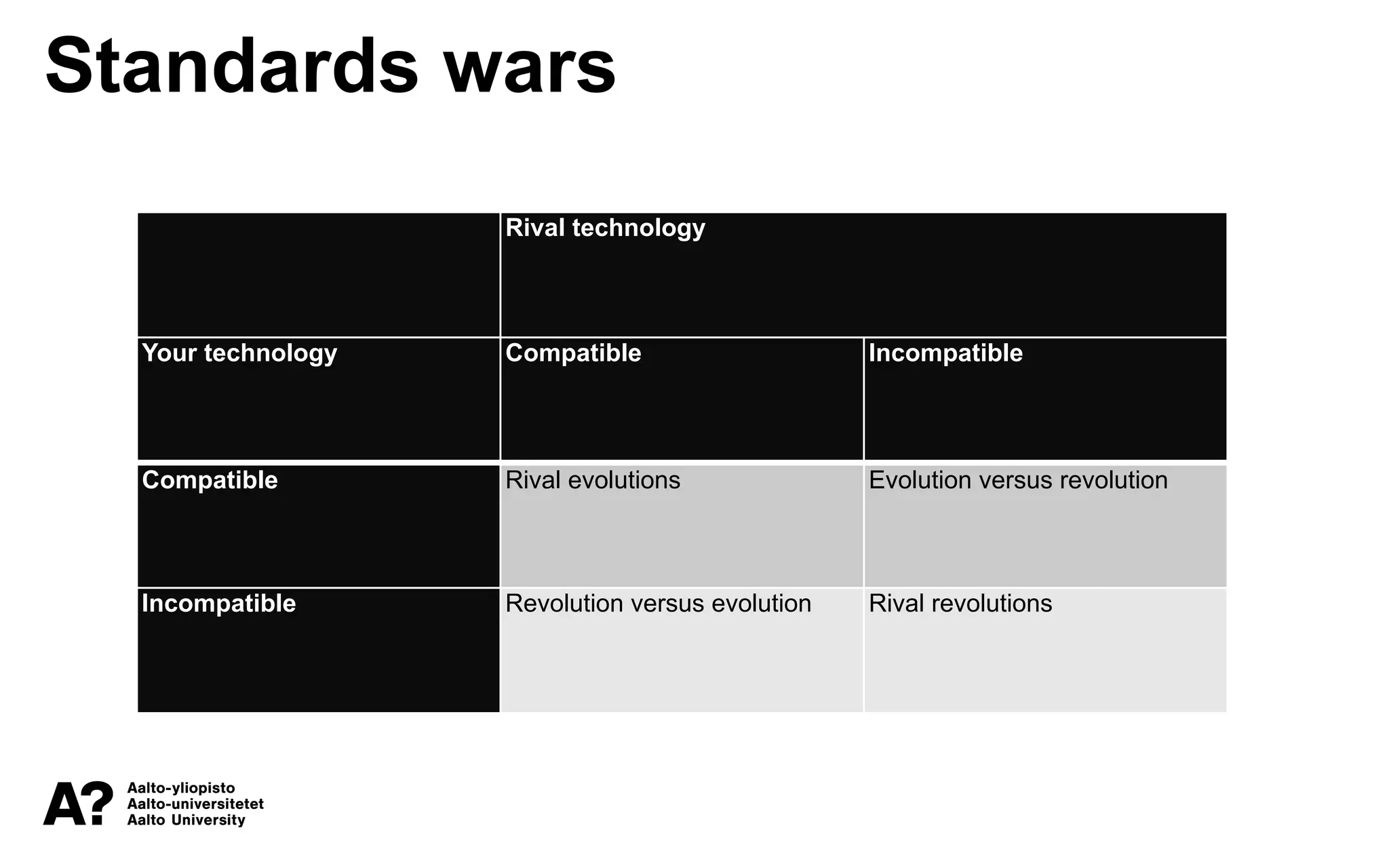 Standards wars

| | Rival technology | |
|---|---|---|
| Your technology | Compatible | Incompatible |
| Compatible | Rival evolutions | Evolution versus revolution |
| Incompatible | Revolution versus evolution | Rival revolutions |

A?
Aalto-yliopisto
Aalto-universitetet
Aalto University